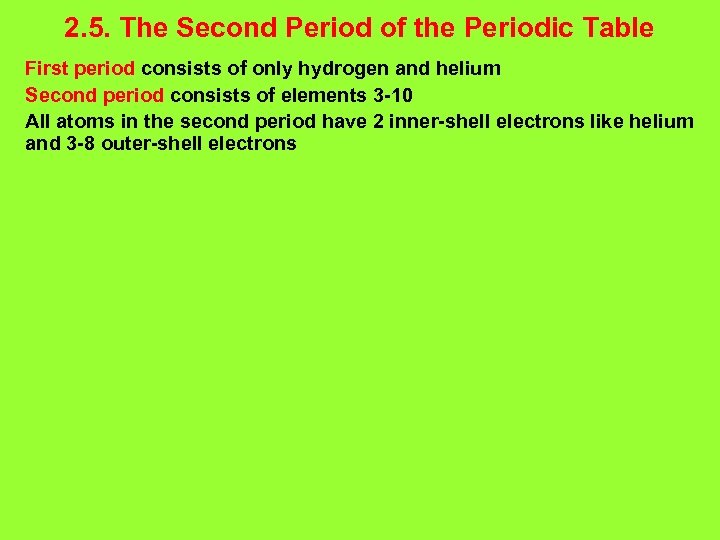 2.5. The Second Period of the Periodic Table

First period consists of only hydrogen and helium

Second period consists of elements 3-10

All atoms in the second period have 2 inner-shell electrons like helium and 3-8 outer-shell electrons